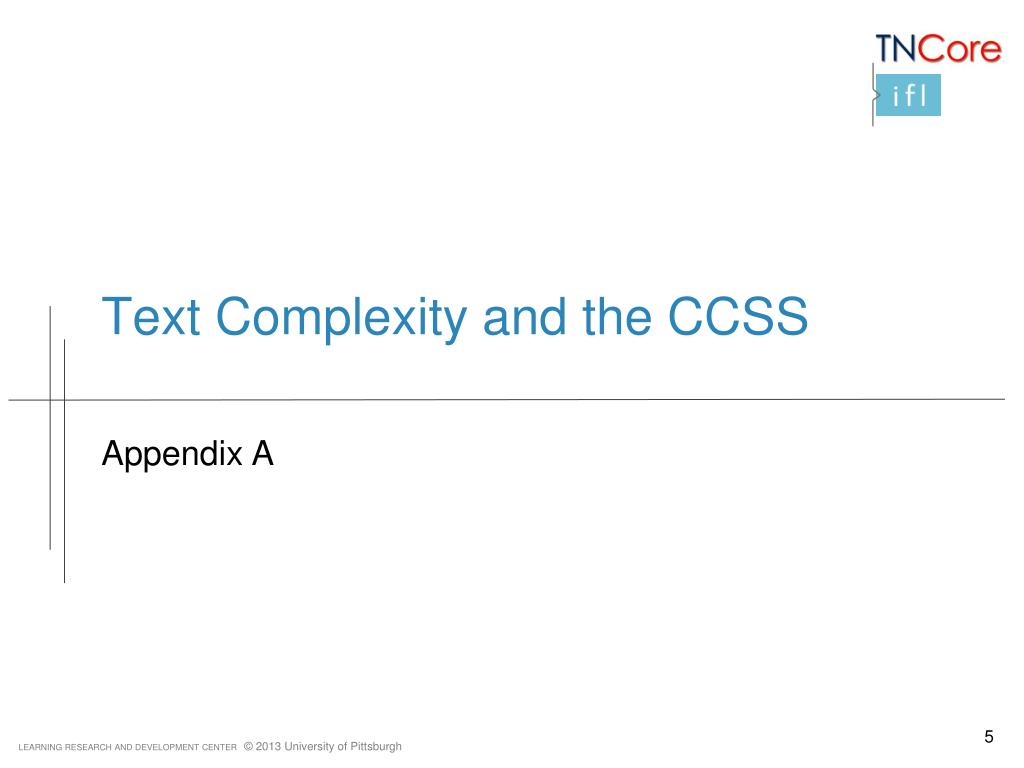 TNCore

ifl

Text Complexity and the CCSS

Appendix A

LEARNING RESEARCH AND DEVELOPMENT CENTER © 2013 University of Pittsburgh

5